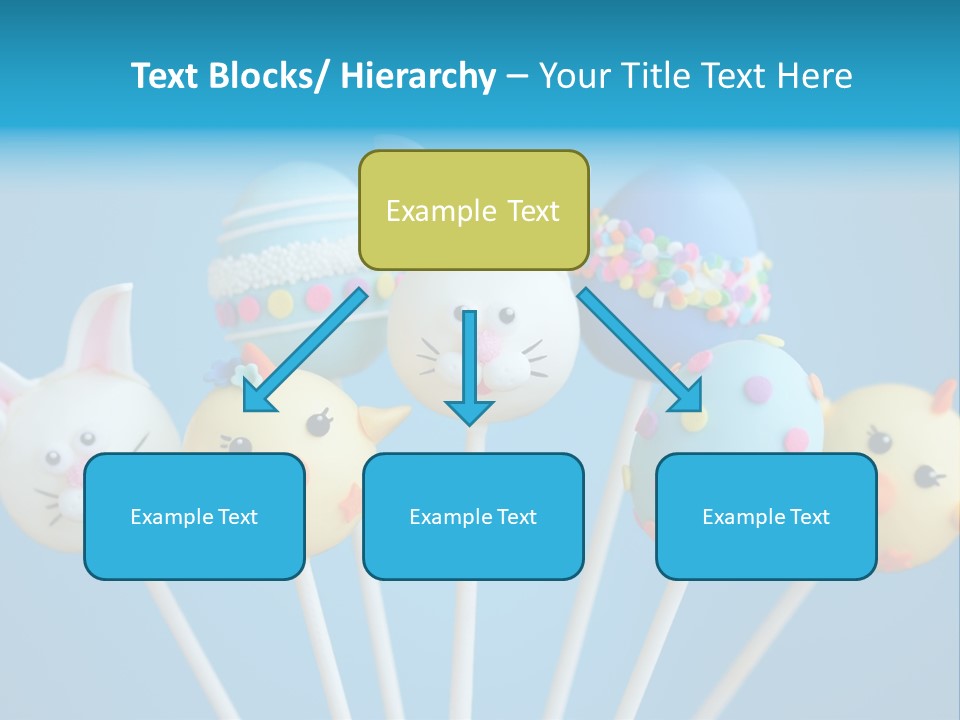 Text Blocks/ Hierarchy – Your Title Text Here

Example Text

Example Text

Example Text

Example Text